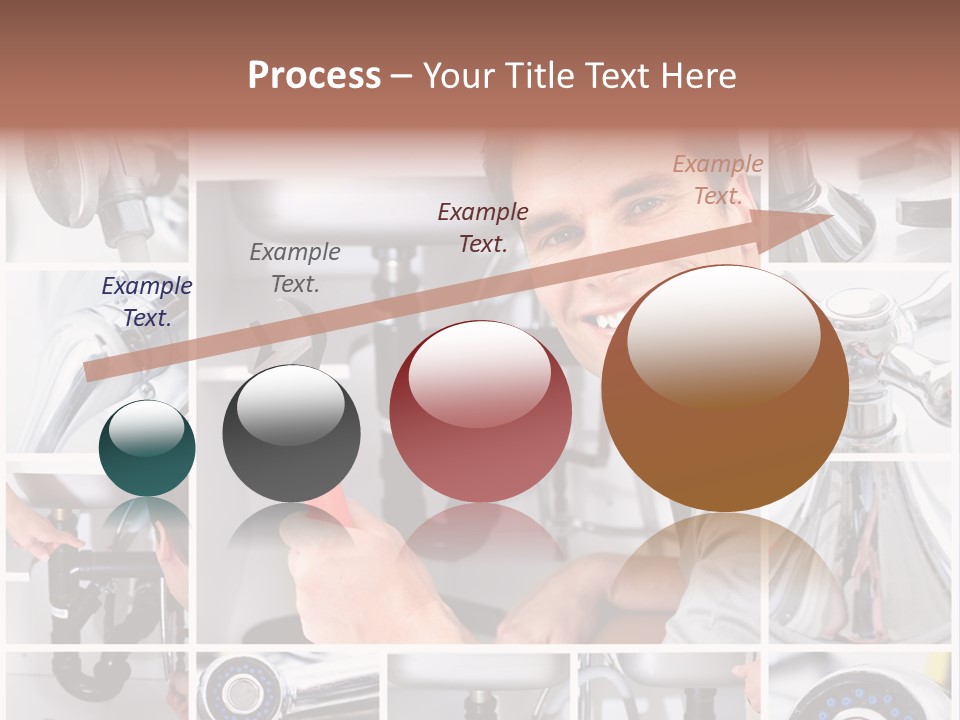 Process – Your Title Text Here

Example Text.

Example Text.

Example Text.

Example Text.